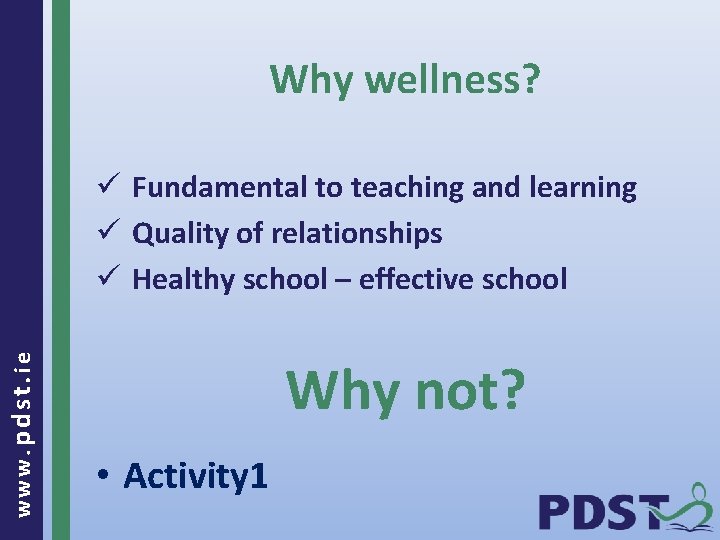 www.pdst.ie

Why wellness?

✓ Fundamental to teaching and learning
✓ Quality of relationships
✓ Healthy school – effective school

Why not?

• Activity1

PDST